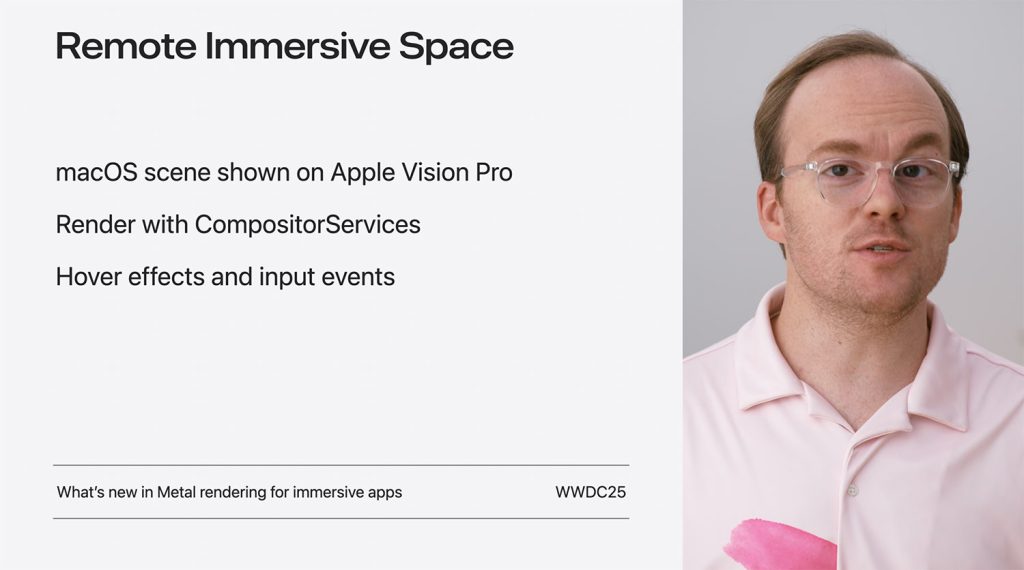 Remote Immersive Space

macOS scene shown on Apple Vision Pro

Render with CompositorServices

Hover effects and input events

What's new in Metal rendering for immersive apps

WWDC25